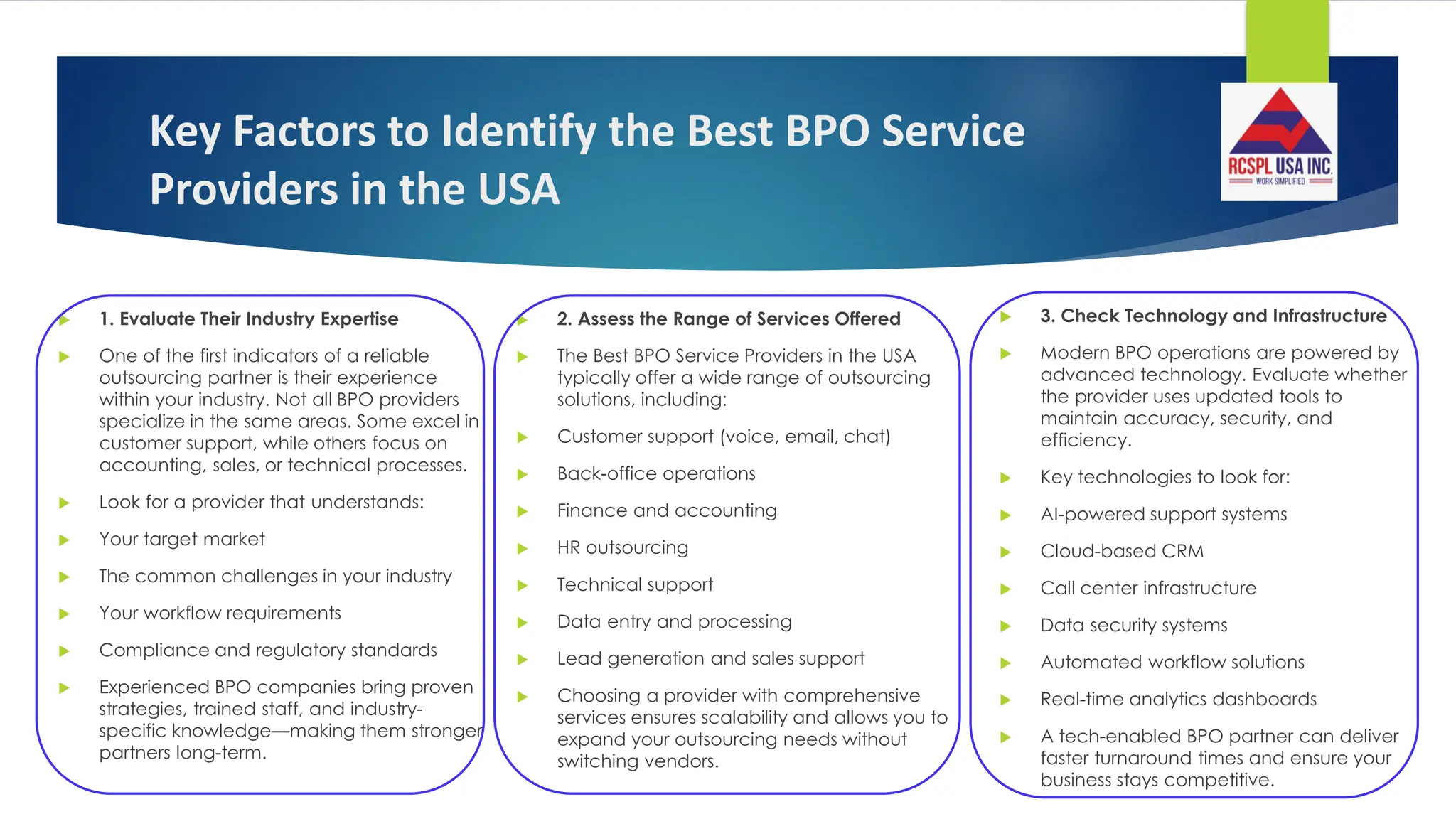 Key Factors to Identify the Best BPO Service Providers in the USA

RCSPL USA INC.
WORK SIMPLIFIED

1. Evaluate Their Industry Expertise

One of the first indicators of a reliable outsourcing partner is their experience within your industry. Not all BPO providers specialize in the same areas. Some excel in customer support, while others focus on accounting, sales, or technical processes.

Look for a provider that understands:

Your target market

The common challenges in your industry

Your workflow requirements

Compliance and regulatory standards

Experienced BPO companies bring proven strategies, trained staff, and industry-specific knowledge—making them stronger partners long-term.

2. Assess the Range of Services Offered

The Best BPO Service Providers in the USA typically offer a wide range of outsourcing solutions, including:

Customer support (voice, email, chat)

Back-office operations

Finance and accounting

HR outsourcing

Technical support

Data entry and processing

Lead generation and sales support

Choosing a provider with comprehensive services ensures scalability and allows you to expand your outsourcing needs without switching vendors.

3. Check Technology and Infrastructure

Modern BPO operations are powered by advanced technology. Evaluate whether the provider uses updated tools to maintain accuracy, security, and efficiency.

Key technologies to look for:

AI-powered support systems

Cloud-based CRM

Call center infrastructure

Data security systems

Automated workflow solutions

Real-time analytics dashboards

A tech-enabled BPO partner can deliver faster turnaround times and ensure your business stays competitive.